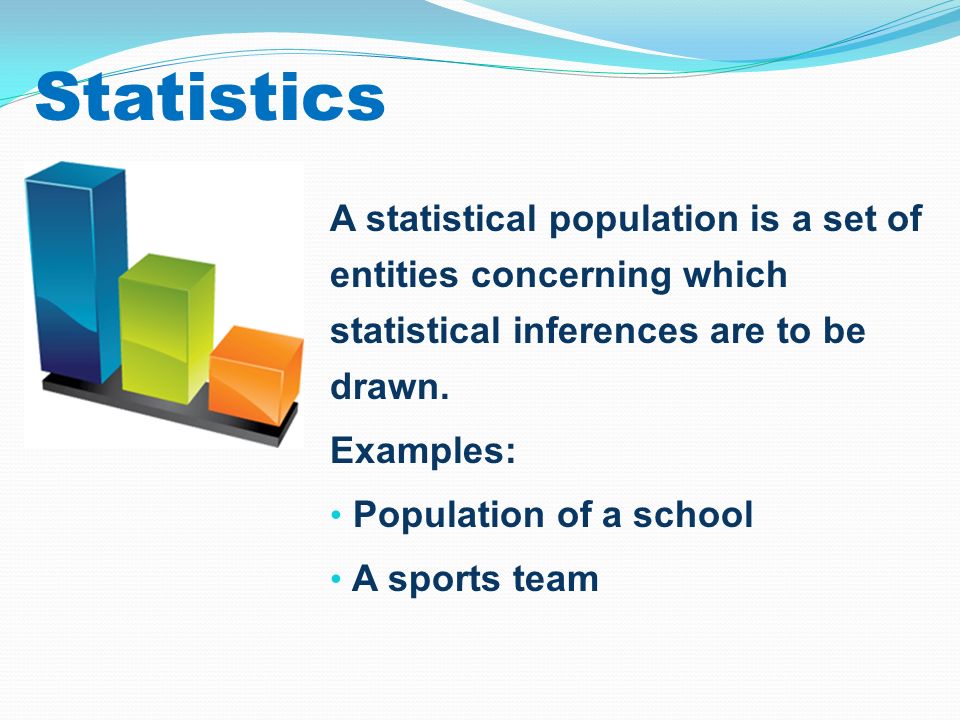 Statistics

A statistical population is a set of entities concerning which statistical inferences are to be drawn.

Examples:

• Population of a school

• A sports team